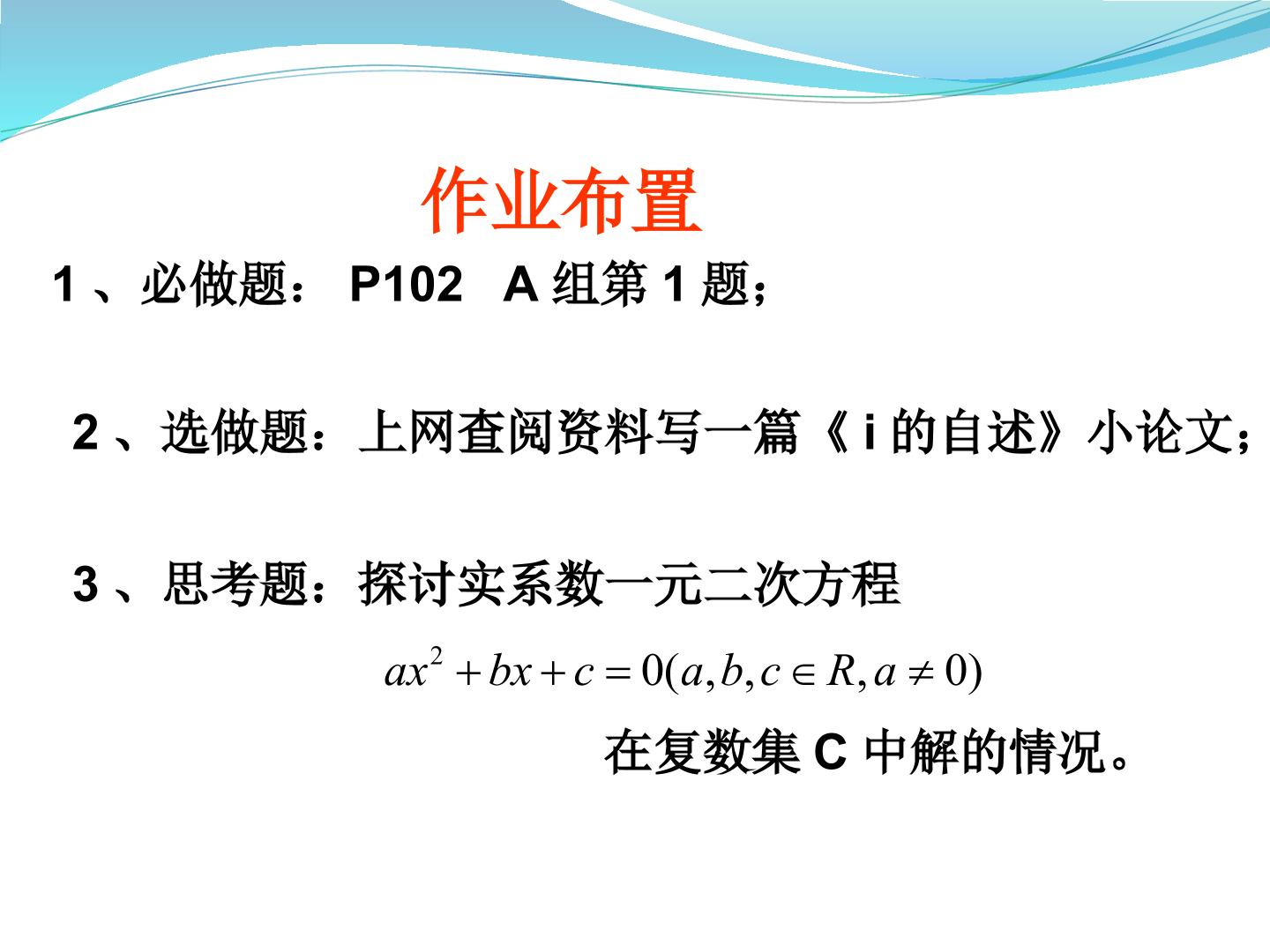 作业布置

1 、必做题： P102 A 组第 1 题；

2 、选做题：上网查阅资料写一篇《 i 的自述》小论文；

3 、思考题：探讨实系数一元二次方程

$ax^2+bx+c=0(a,b,c\in R,a\neq 0)$

在复数集 C 中解的情况。